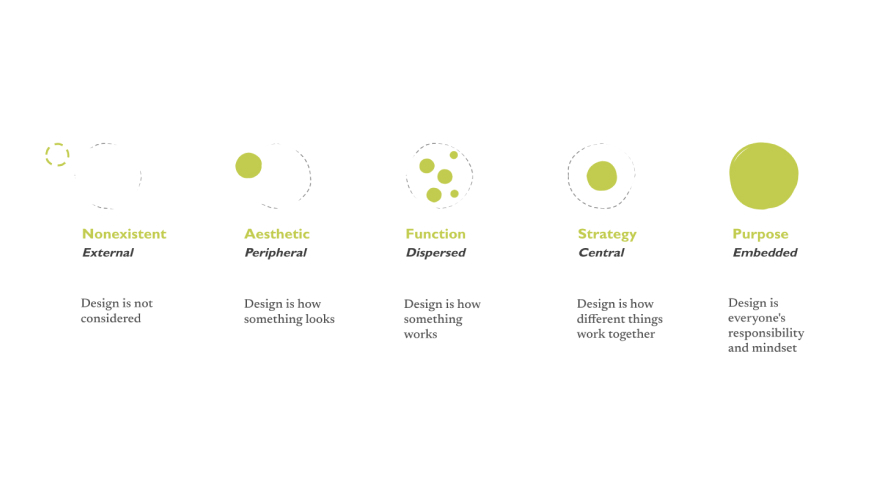 Nonexistent
External

Design is not considered

Aesthetic
Peripheral

Design is how something looks

Function
Dispersed

Design is how something works

Strategy
Central

Design is how different things work together

Purpose
Embedded

Design is everyone's responsibility and mindset